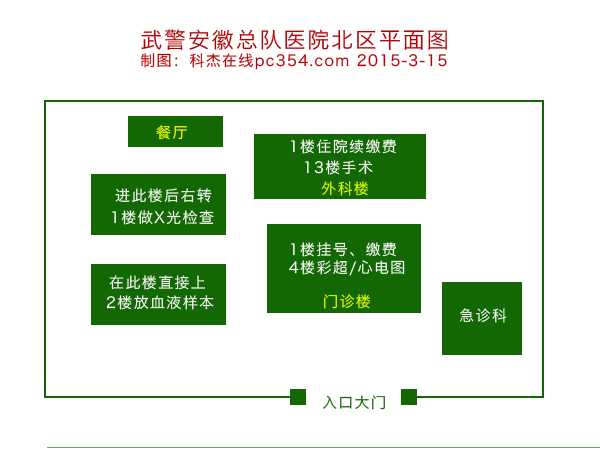 武警安徽总队医院北区平面图
制图：科杰在线pc354.com 2015-3-15

餐厅

1楼住院续缴费
13楼手术
外科楼

进此楼后右转
1楼做X光检查

1楼挂号、缴费
4楼彩超/心电图

门诊楼

在此楼直接上
2楼放血液样本

急诊科

入口大门